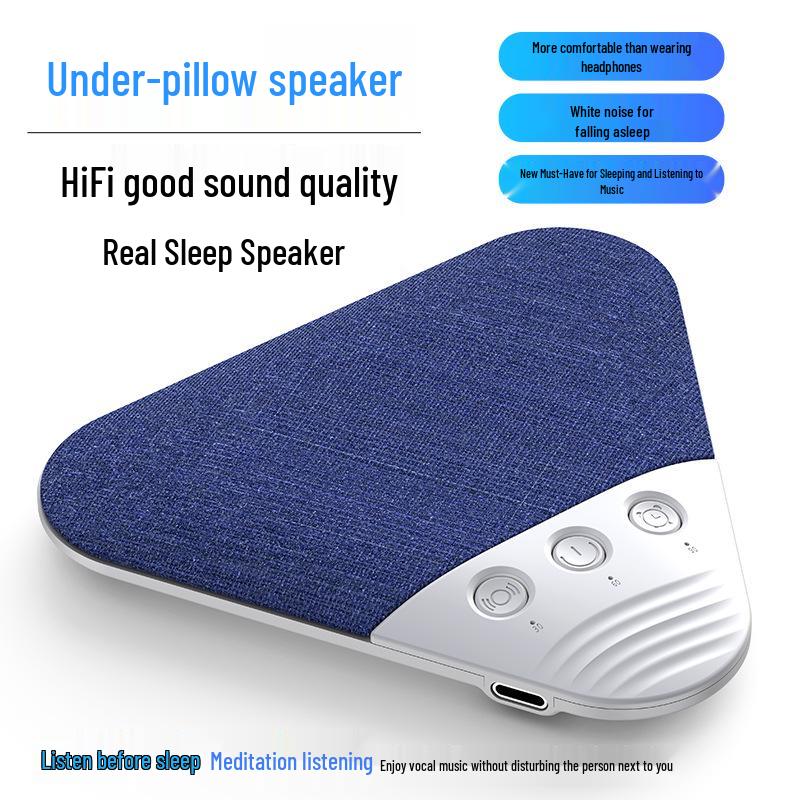 Under-pillow speaker

HiFi good sound quality

Real Sleep Speaker

More comfortable than wearing headphones

White noise for falling asleep

New Must-Have for Sleeping and Listening to Music

Listen before sleep Meditation listening Enjoy vocal music without disturbing the person next to you